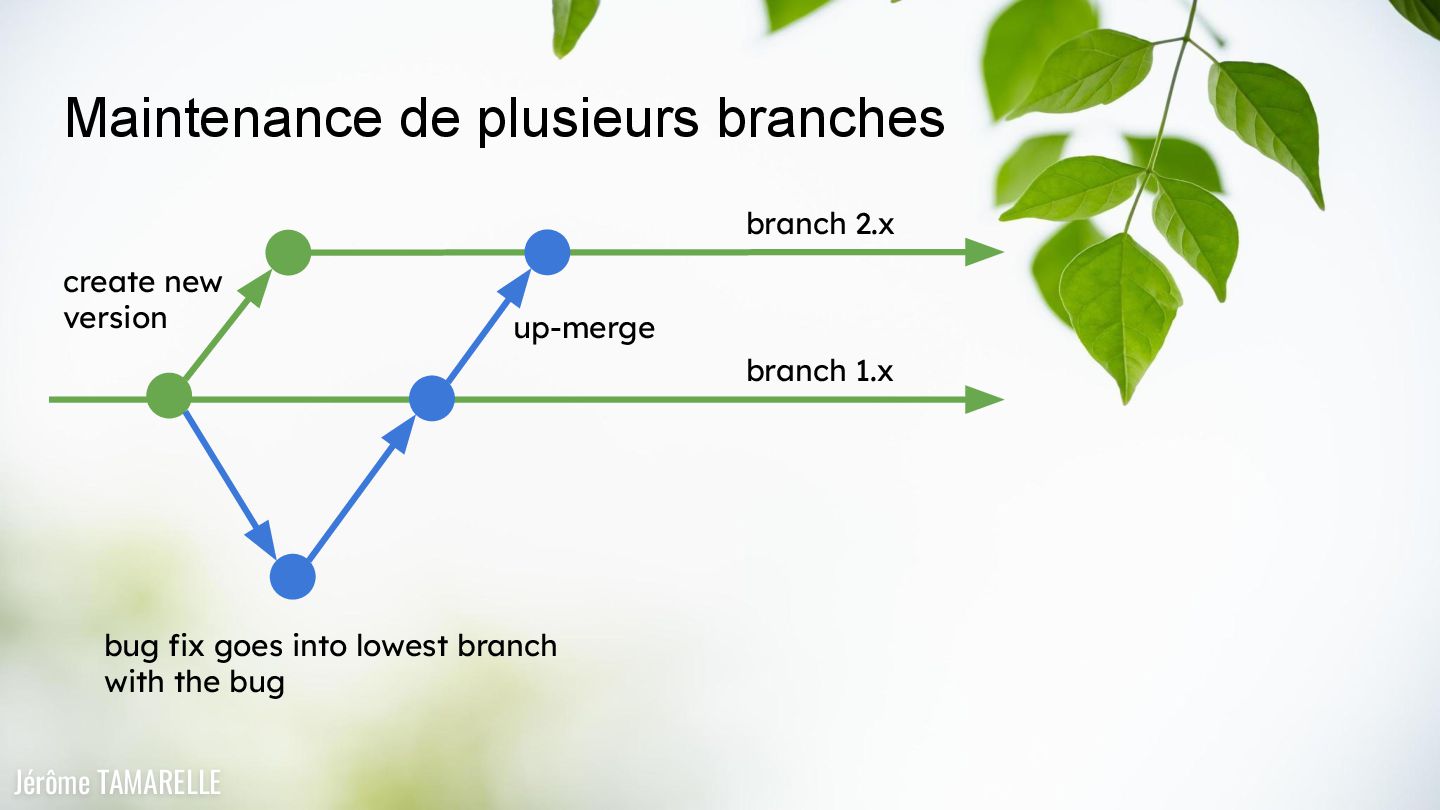 Maintenance de plusieurs branches

branch 2.x

create new version

up-merge

branch 1.x

bug fix goes into lowest branch with the bug

Jérôme TAMARELLE